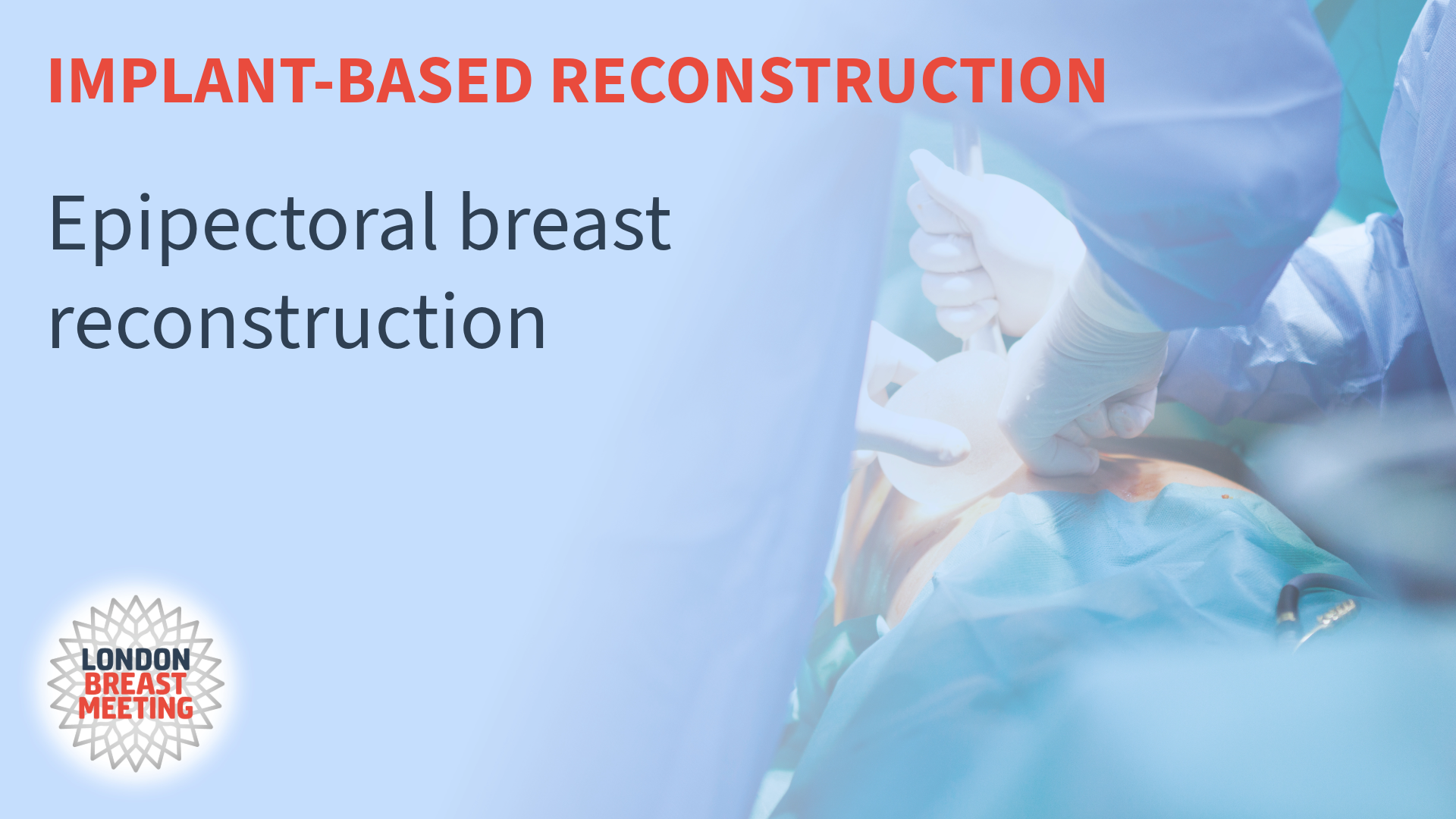 IMPLANT-BASED RECONSTRUCTION

Epipectoral breast reconstruction

LONDON
BREAST
MEETING